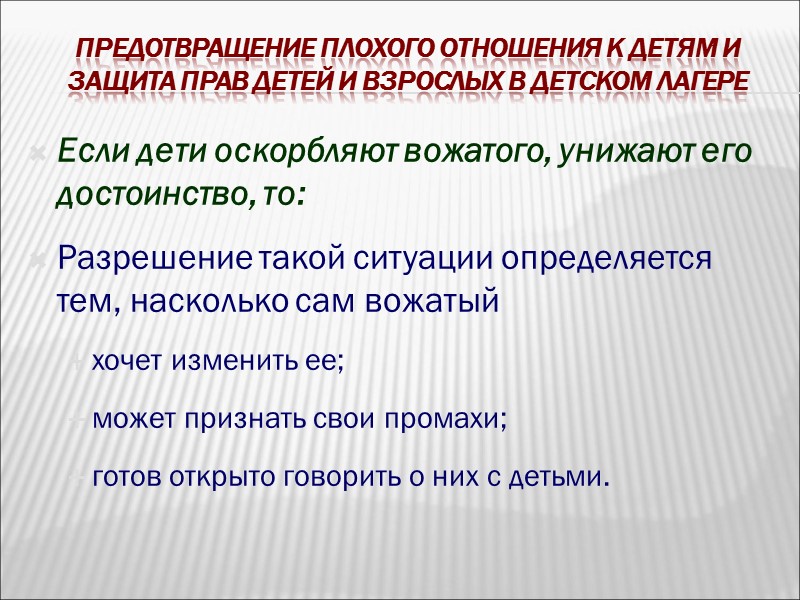 ПРЕДОТВРАЩЕНИЕ ПЛОХОГО ОТНОШЕНИЯ К ДЕТЯМ И ЗАЩИТА ПРАВ ДЕТЕЙ И ВЗРОСЛЫХ В ДЕТСКОМ ЛАГЕРЕ

Если дети оскорбляют вожатого, унижают его достоинство, то:

Разрешение такой ситуации определяется тем, насколько сам вожатый

хочет изменить ее;

может признать свои промахи;

готов открыто говорить о них с детьми.